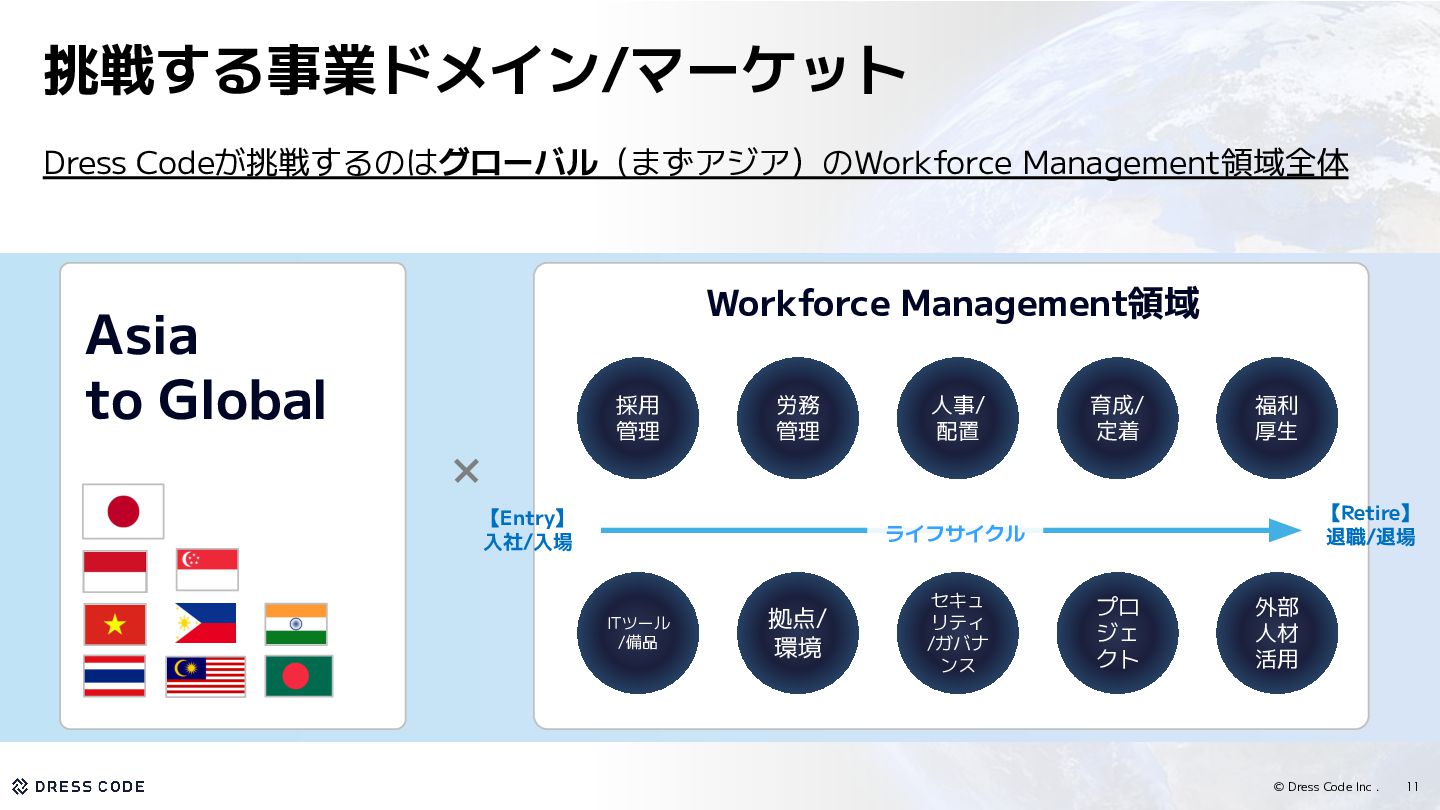 挑戦する事業ドメイン/マーケット

Dress Codeが挑戦するのはグローバル（まずアジア）のWorkforce Management領域全体

Asia
to Global

×

Workforce Management領域

採用管理

労務管理

人事/配置

育成/定着

福利厚生

【Entry】
入社/入場

ライフサイクル

【Retire】
退職/退場

ITツール/備品

拠点/環境

セキュリティ/ガバナンス

プロジェクト

外部人材活用

DRESS CODE

© Dress Code Inc . 11